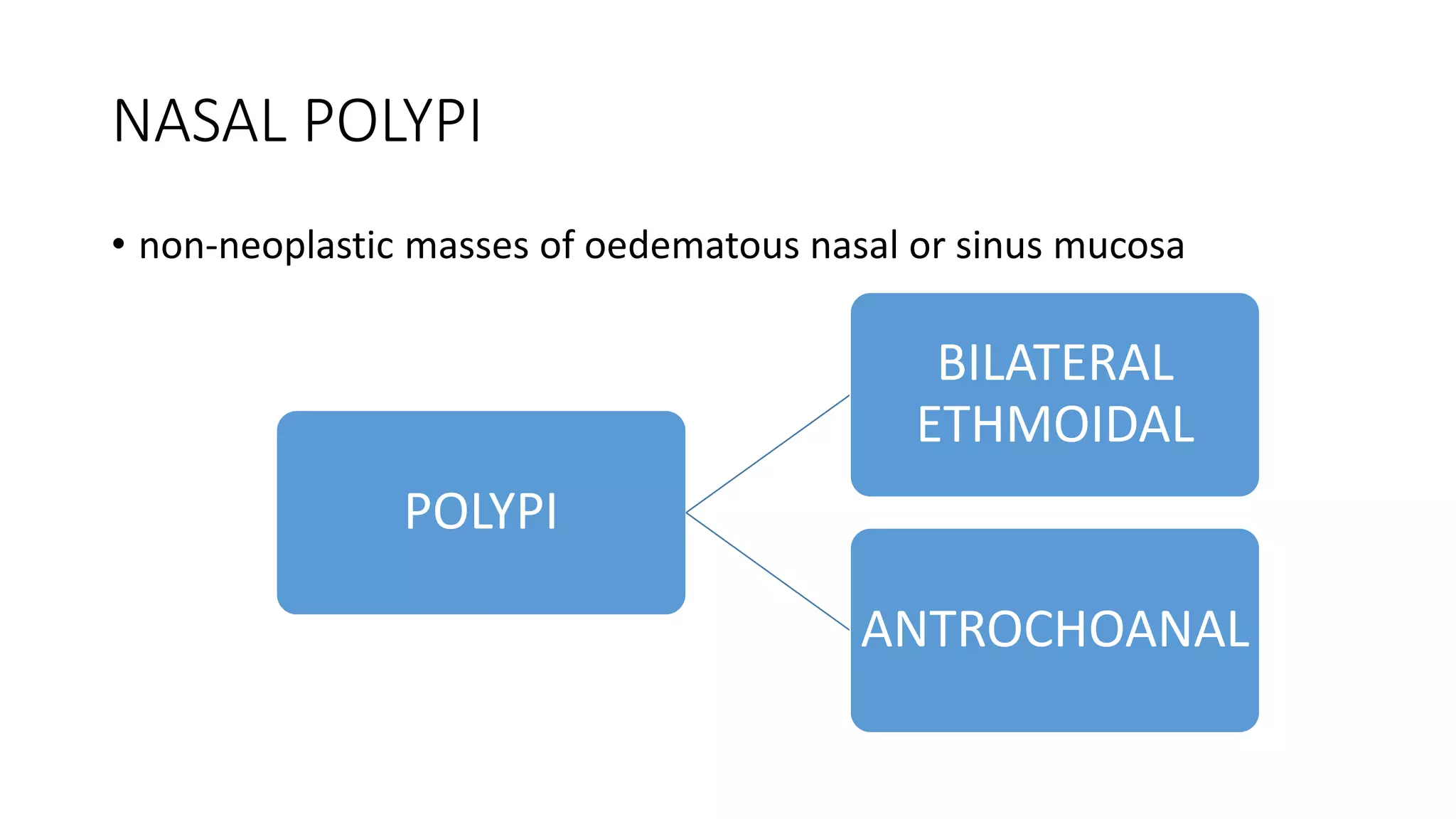 NASAL POLYPI

• non-neoplastic masses of oedematous nasal or sinus mucosa

POLYPI

BILATERAL ETHMOIDAL

ANTROCHOANAL